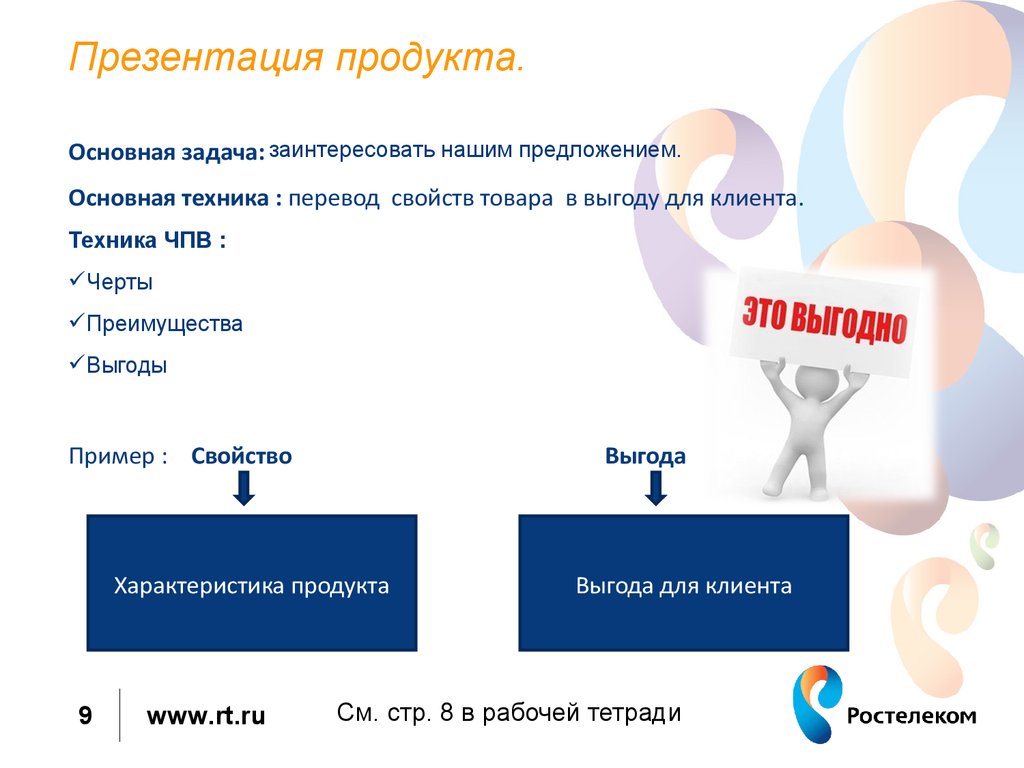 Презентация продукта.

Основная задача: заинтересовать нашим предложением.

Основная техника : перевод свойств товара в выгоду для клиента.

Техника ЧПВ :

✓Черты

✓Преимущества

✓Выгоды

ЭТО ВЫГОДНО

Пример : Свойство

Выгода

Характеристика продукта

Выгода для клиента

9

www.rt.ru

См. стр. 8 в рабочей тетради

Ростелеком